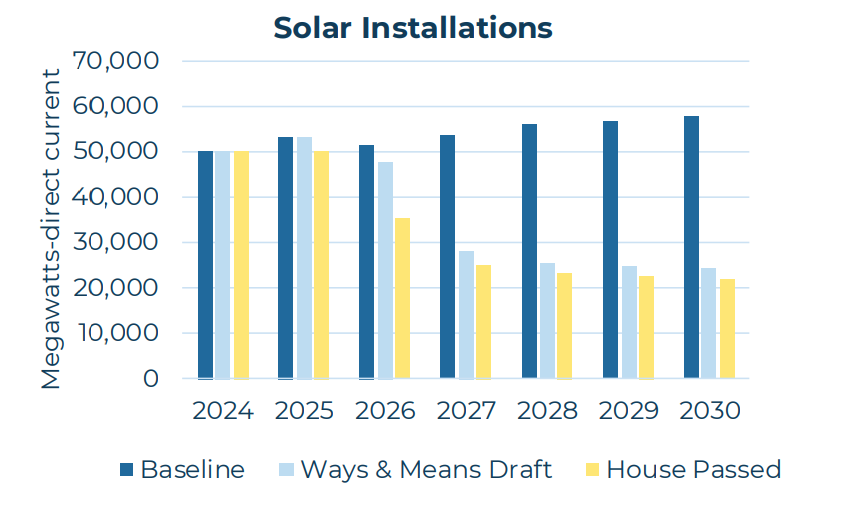 Solar Installations

Megawatts-direct current

70,000
60,000
50,000
40,000
30,000
20,000
10,000
0

2024 2025 2026 2027 2028 2029 2030

Baseline Ways & Means Draft House Passed